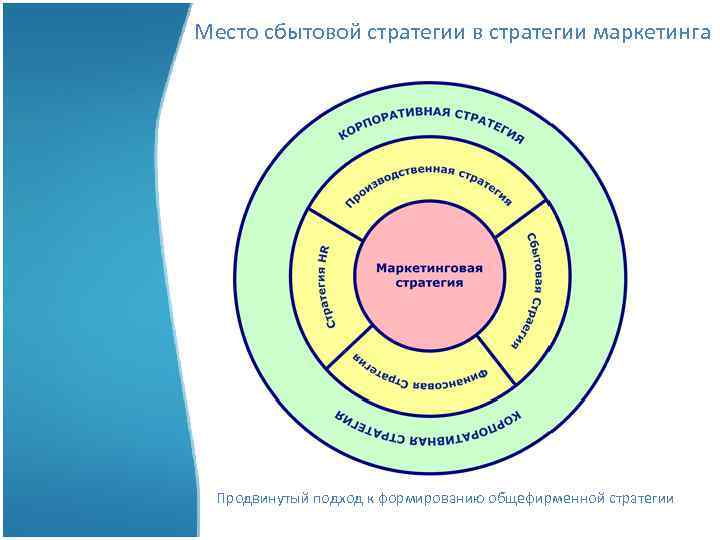 Место сбытовой стратегии в стратегии маркетинга

КОРПОРАТИВНАЯ СТРАТЕГИЯ

Производственная стратегия

Стратегия HR

Маркетинговая стратегия

Сбытовая Стратегия

Финансовая Стратегия

КОРПОРАТИВНАЯ СТРАТЕГИЯ

Продвинутый подход к формированию общефирменной стратегии